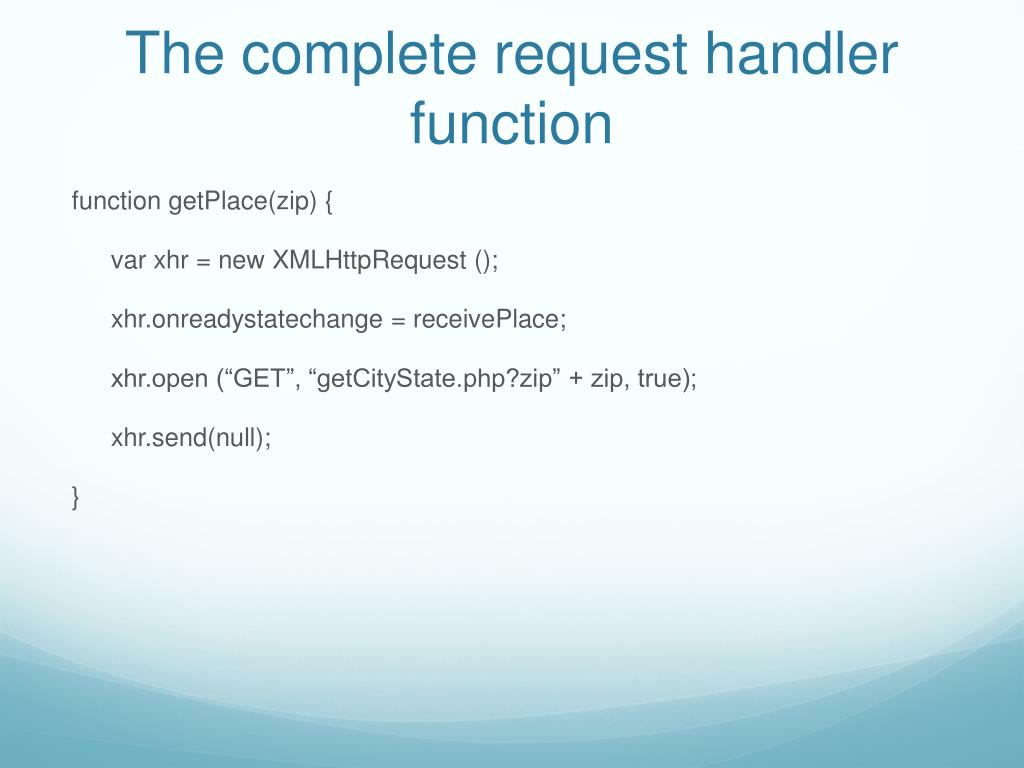 The complete request handler function

function getPlace(zip) {

var xhr = new XMLHttpRequest ();

xhr.onreadystatechange = receivePlace;

xhr.open (“GET”, “getCityState.php?zip” + zip, true);

xhr.send(null);

}